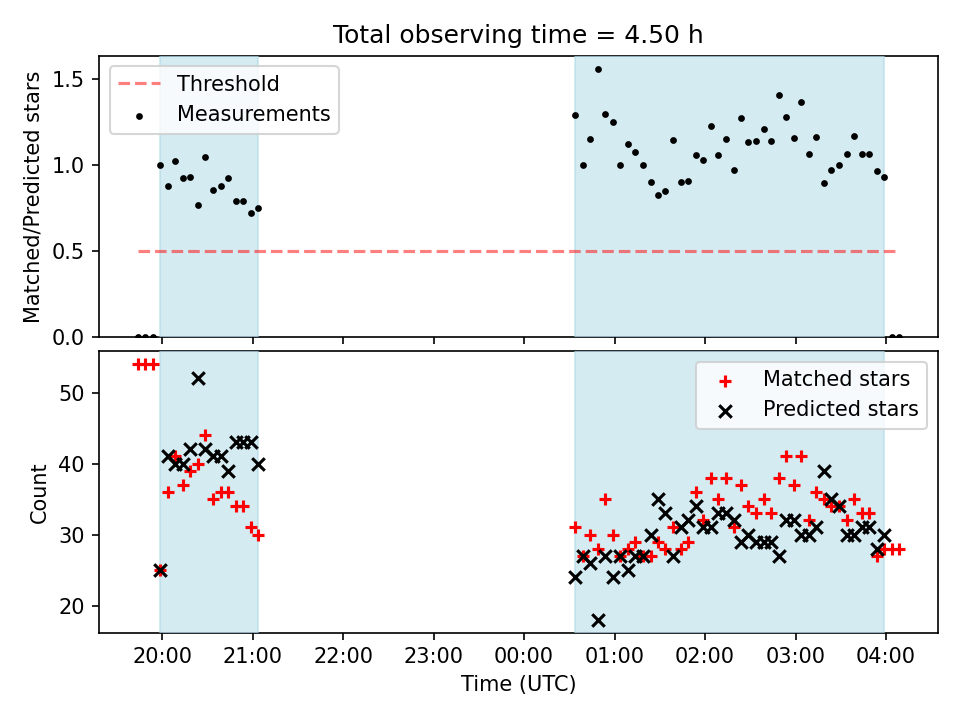 Total observing time = 4.50 h

Threshold
Measurements

Matched/Predicted stars

1.5
1.0
0.5
0.0

Matched stars
Predicted stars

Count

50
40
30
20

20:00
21:00
22:00
23:00
00:00
01:00
02:00
03:00
04:00

Time (UTC)